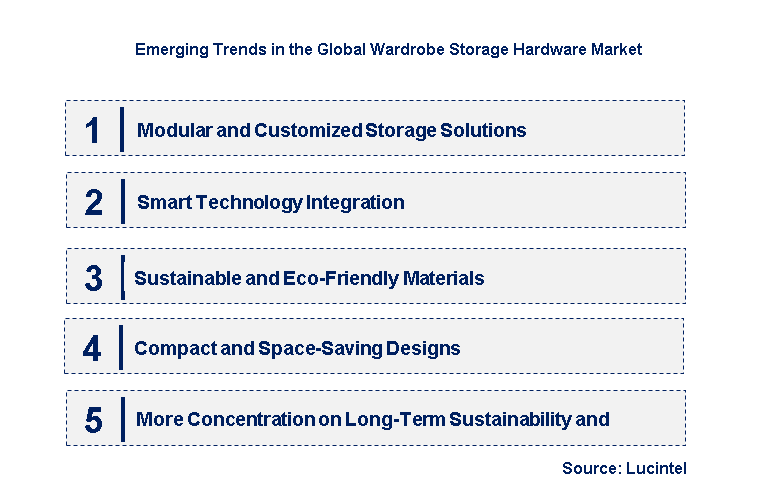 Emerging Trends in the Global Wardrobe Storage Hardware Market

1 Modular and Customized Storage Solutions

2 Smart Technology Integration

3 Sustainable and Eco-Friendly Materials

4 Compact and Space-Saving Designs

5 More Concentration on Long-Term Sustainability and

Source: Lucintel